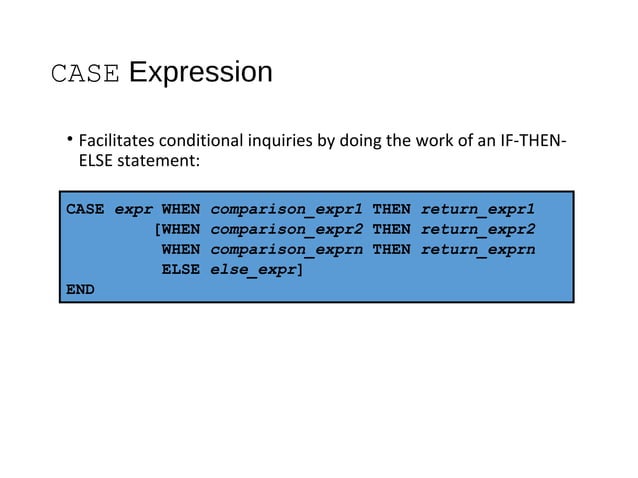 CASE Expression

• Facilitates conditional inquiries by doing the work of an IF-THEN-ELSE statement:

CASE expr WHEN comparison_expr1 THEN return_expr1
 [WHEN comparison_expr2 THEN return_expr2
 WHEN comparison_exprn THEN return_exprn
 ELSE else_expr]
END